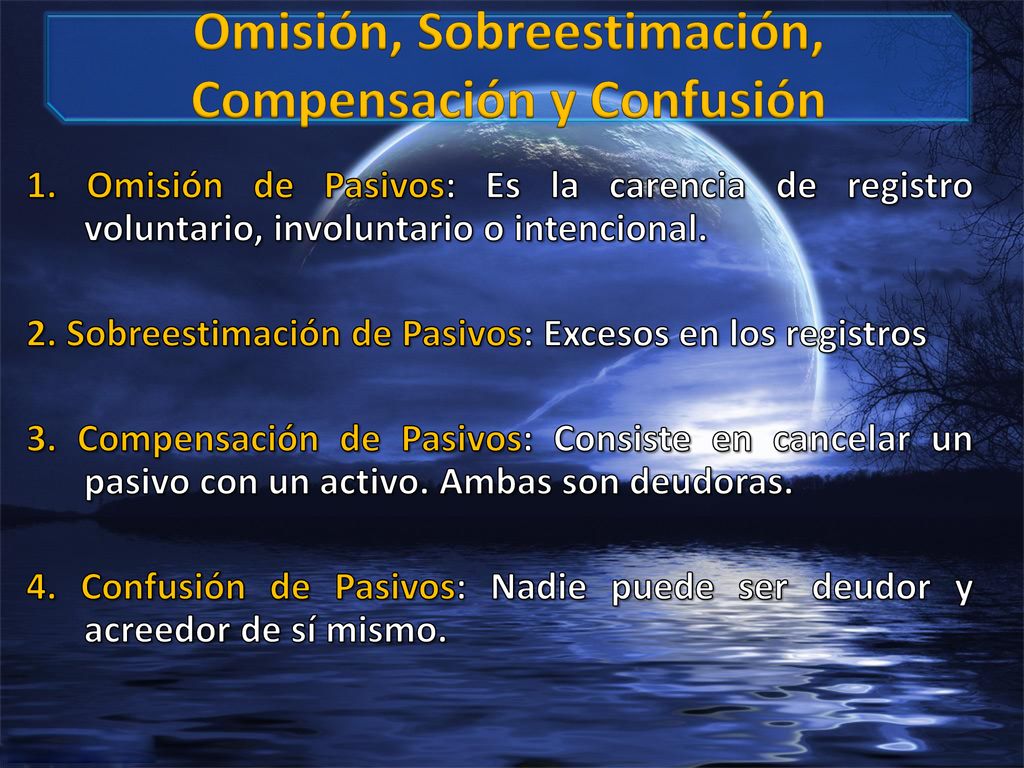 Omisión, Sobreestimación, Compensación y Confusión

1. Omisión de Pasivos: Es la carencia de registro voluntario, involuntario o intencional.

2. Sobreestimación de Pasivos: Excesos en los registros

3. Compensación de Pasivos: Consiste en cancelar un pasivo con un activo. Ambas son deudoras.

4. Confusión de Pasivos: Nadie puede ser deudor y acreedor de sí mismo.